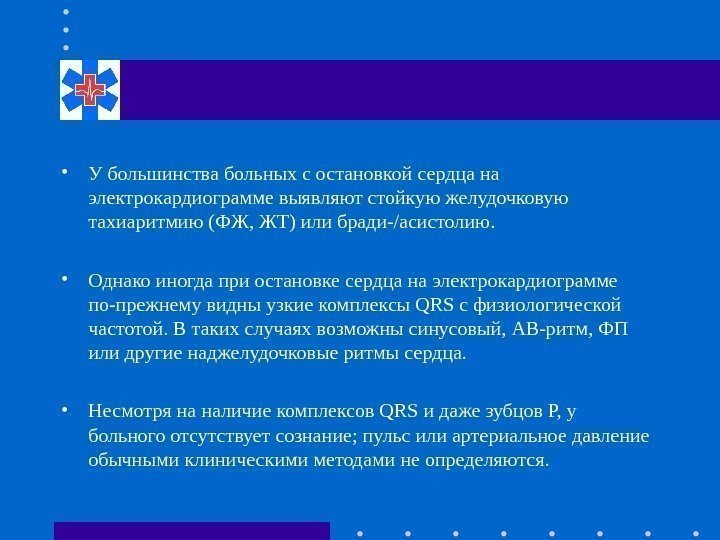 • У большинства больных с остановкой сердца на электрокардиограмме выявляют стойкую желудочковую тахиаритмию (ФЖ, ЖТ) или бради-/асистолию.

• Однако иногда при остановке сердца на электрокардиограмме по-прежнему видны узкие комплексы QRS с физиологической частотой. В таких случаях возможны синусовый, АВ-ритм, ФП или другие наджелудочковые ритмы сердца.

• Несмотря на наличие комплексов QRS и даже зубцов P, у больного отсутствует сознание; пульс или артериальное давление обычными клиническими методами не определяются.